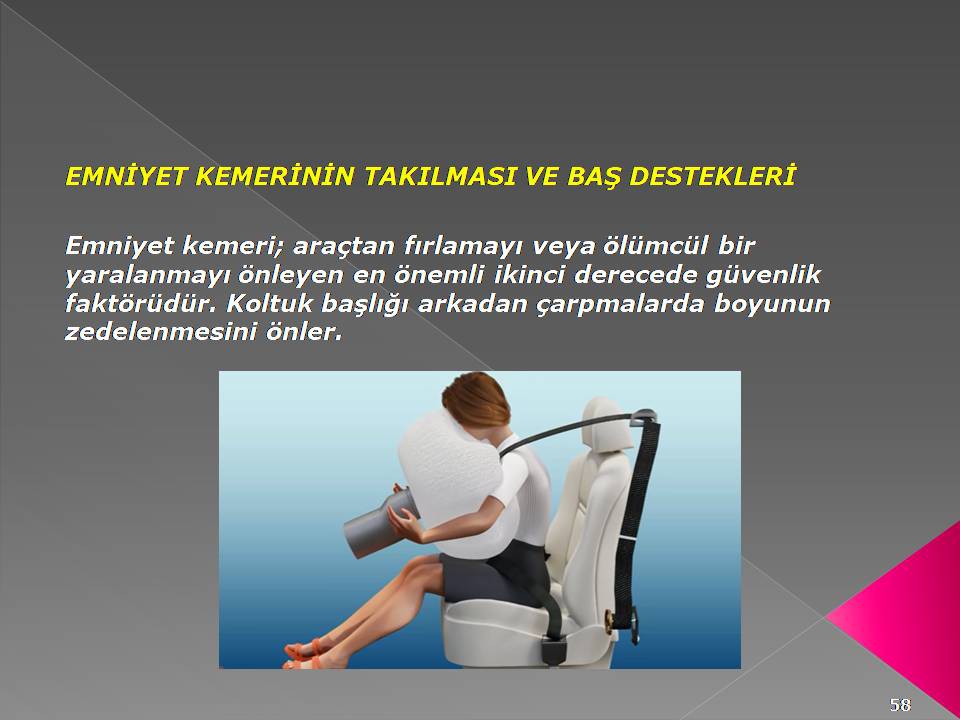 EMNİYET KEMERİNİN TAKILMASI VE BAŞ DESTEKLERİ

Emniyet kemeri; araçtan fırlamayı veya ölümcül bir yaralanmayı önleyen en önemli ikinci derecede güvenlik faktörüdür. Koltuk başlığı arkadan çarpmalarda boyunun zedelenmesini önler.

58